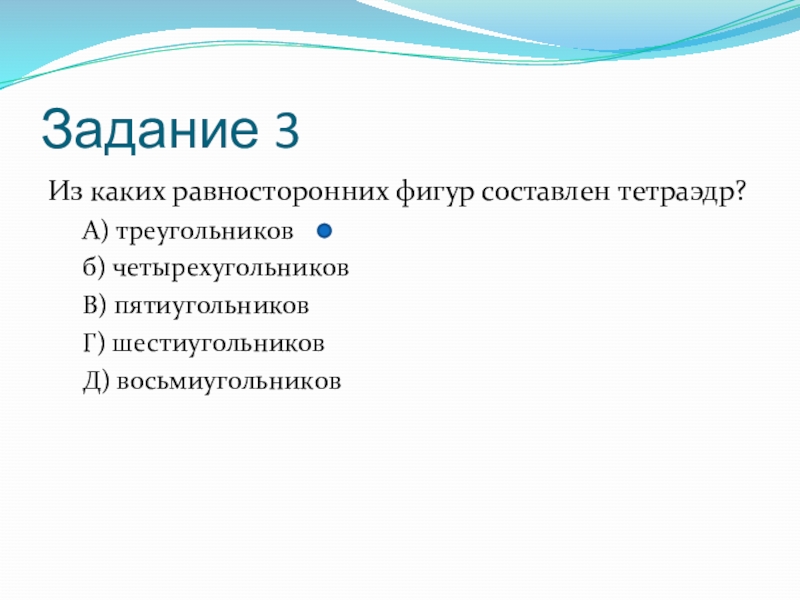 Задание 3

Из каких равносторонних фигур составлен тетраэдр?

А) треугольников

б) четырехугольников

В) пятиугольников

Г) шестиугольников

Д) восьмиугольников